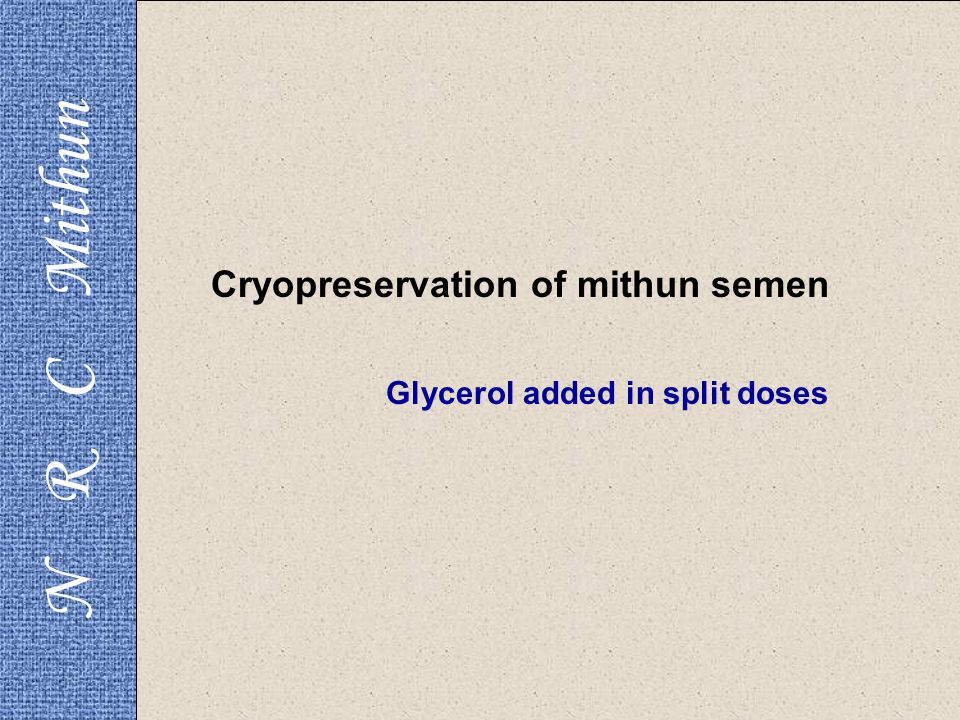 N R C Mithun

Cryopreservation of mithun semen

Glycerol added in split doses